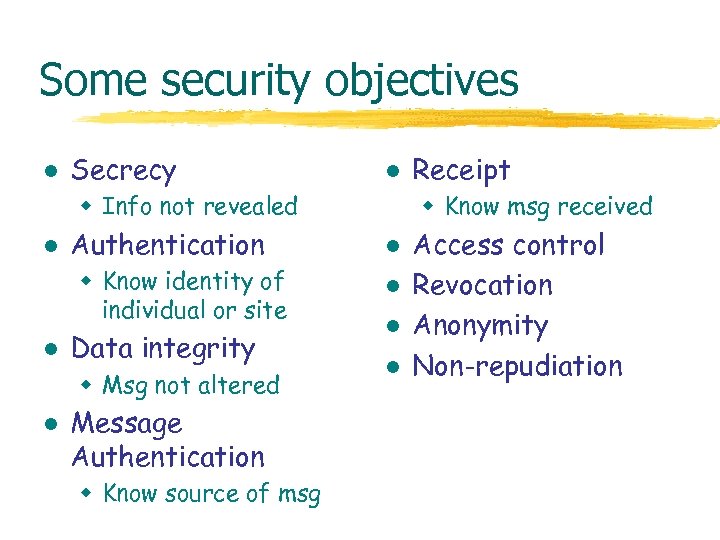 Some security objectives

- Secrecy
  - Info not revealed
- Authentication
  - Know identity of individual or site
- Data integrity
  - Msg not altered
- Message Authentication
  - Know source of msg

- Receipt
  - Know msg received
- Access control
- Revocation
- Anonymity
- Non-repudiation